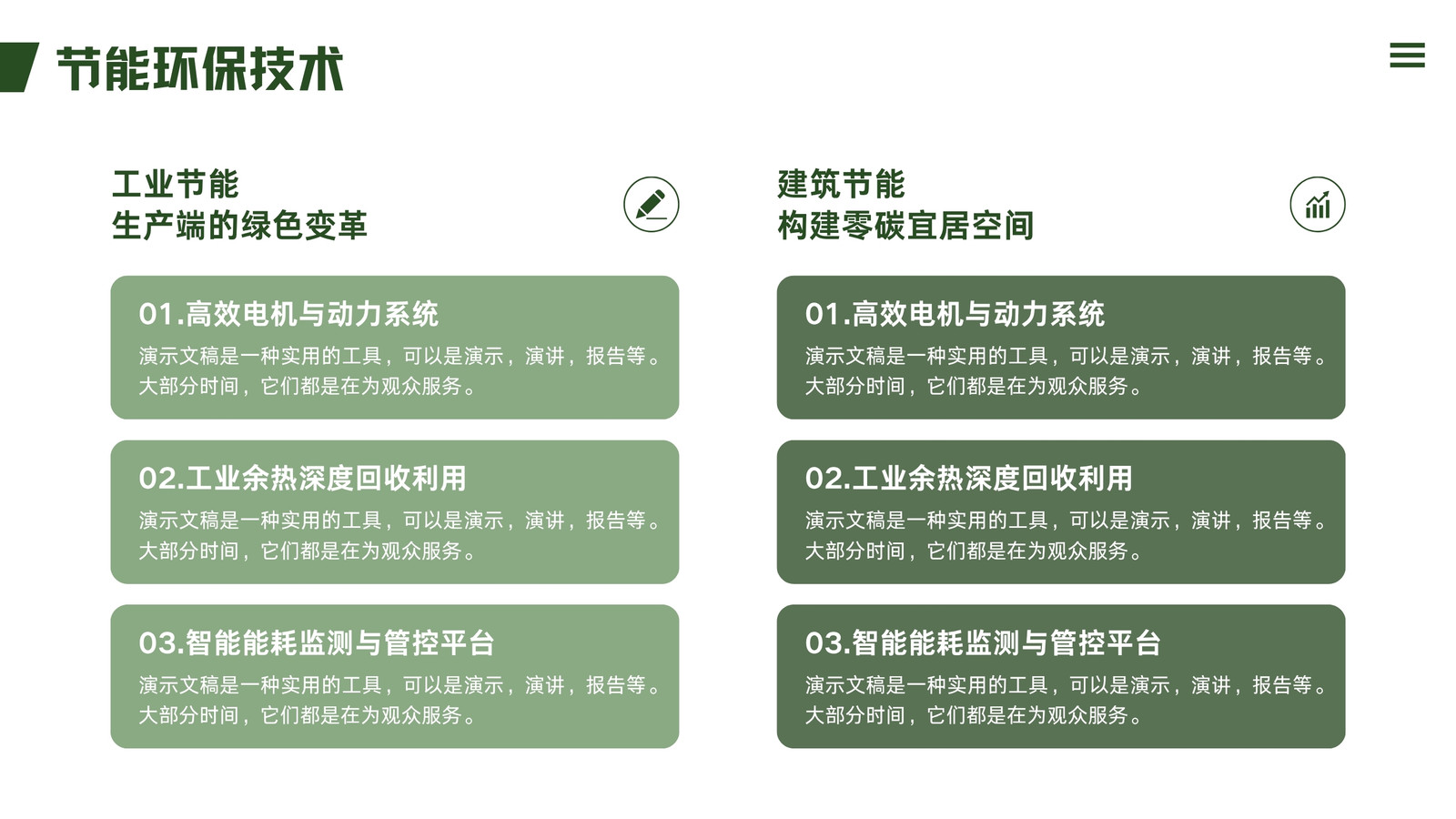 节能环保技术

工业节能
生产端的绿色变革

01.高效电机与动力系统
演示文稿是一种实用的工具，可以是演示，演讲，报告等。大部分时间，它们都是在为观众服务。

02.工业余热深度回收利用
演示文稿是一种实用的工具，可以是演示，演讲，报告等。大部分时间，它们都是在为观众服务。

03.智能能耗监测与管控平台
演示文稿是一种实用的工具，可以是演示，演讲，报告等。大部分时间，它们都是在为观众服务。

建筑节能
构建零碳宜居空间

01.高效电机与动力系统
演示文稿是一种实用的工具，可以是演示，演讲，报告等。大部分时间，它们都是在为观众服务。

02.工业余热深度回收利用
演示文稿是一种实用的工具，可以是演示，演讲，报告等。大部分时间，它们都是在为观众服务。

03.智能能耗监测与管控平台
演示文稿是一种实用的工具，可以是演示，演讲，报告等。大部分时间，它们都是在为观众服务。